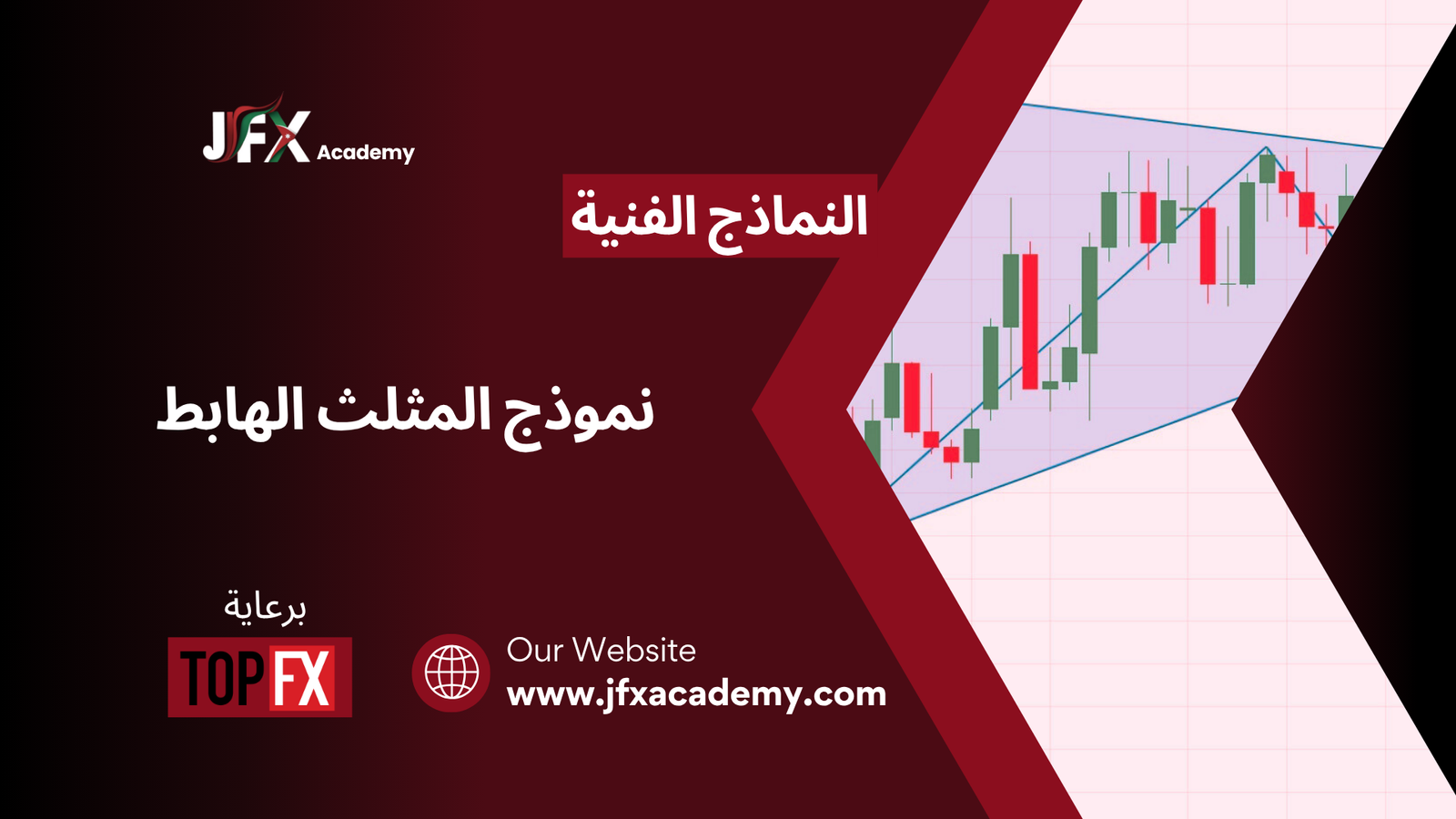 JFX Academy

النماذج الفنية

نموذج المثلث الهابط

برعاية

TOP FX

Our Website
www.jfxacademy.com